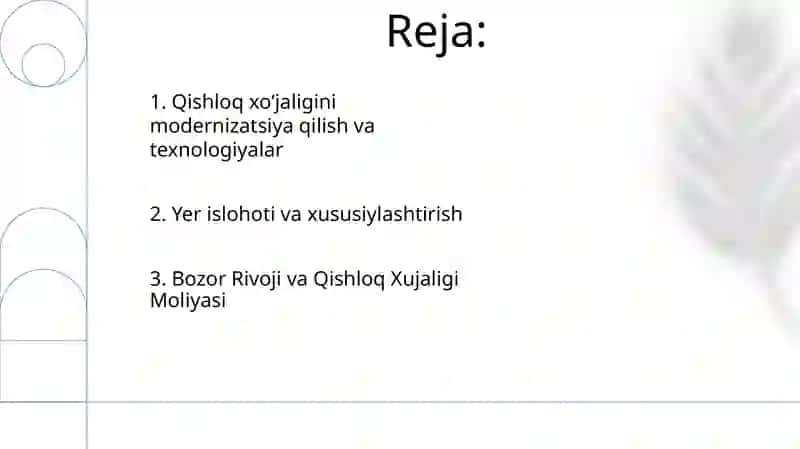 Reja:

1. Qishloq xo‘jaligini modernizatsiya qilish va texnologiyalar

2. Yer islohoti va xususiylashtirish

3. Bozor Rivoji va Qishloq Xujaligi Moliyasi